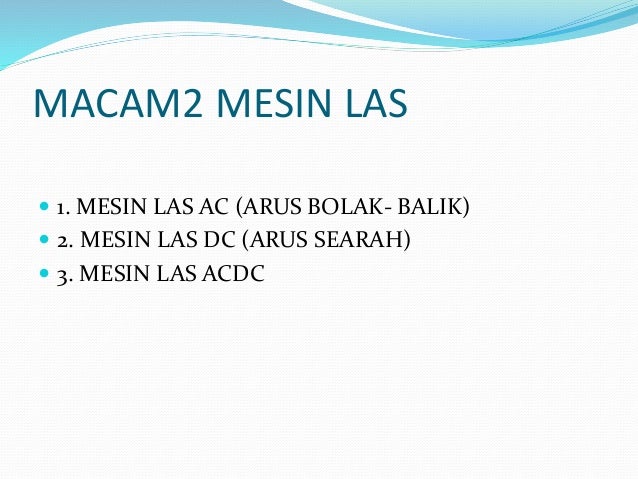 MACAM2 MESIN LAS

1. MESIN LAS AC (ARUS BOLAK- BALIK)
2. MESIN LAS DC (ARUS SEARAH)
3. MESIN LAS ACDC